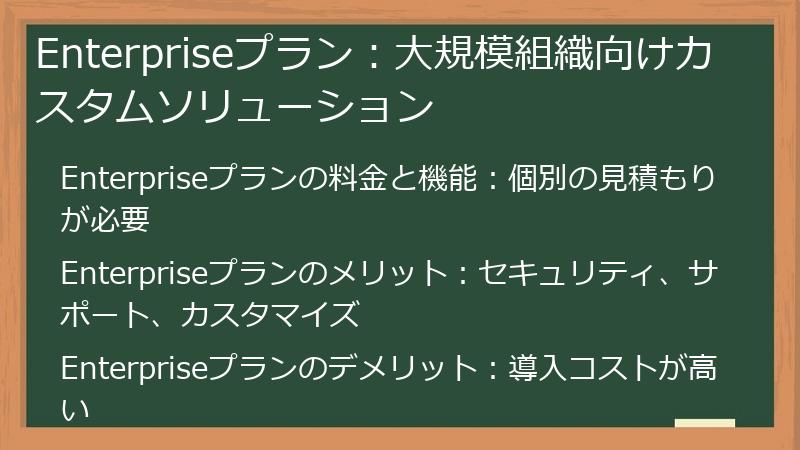 Enterpriseプラン：大規模組織向けカスタムソリューション

Enterpriseプランの料金と機能：個別の見積もりが必要

Enterpriseプランのメリット：セキュリティ、サポート、カスタマイズ

Enterpriseプランのデメリット：導入コストが高い